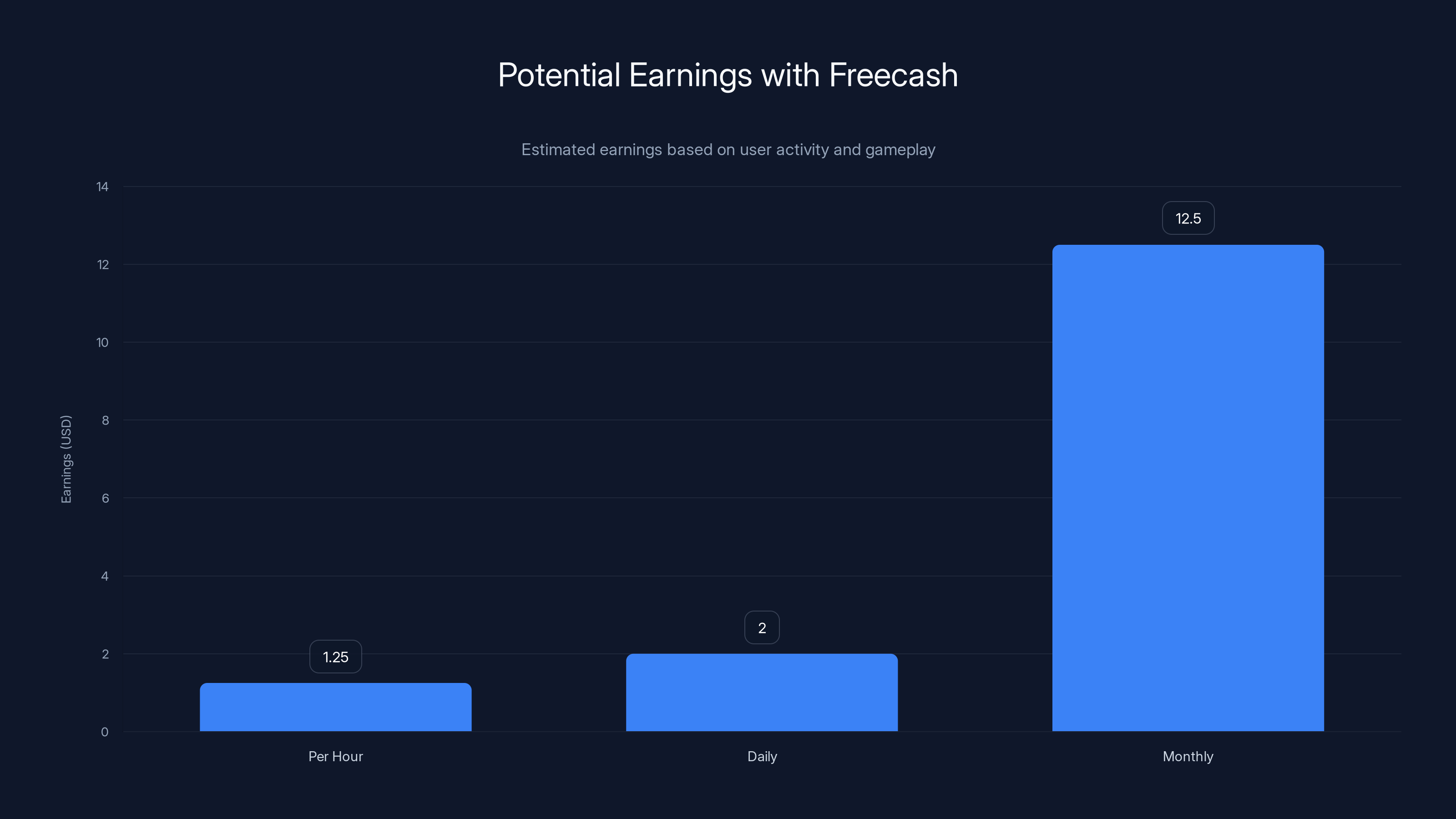 Potential Earnings with Freecash

Estimated earnings based on user activity and gameplay

Earnings (USD)

14
12
10
8
6
4
2
0

1.25
2
12.5

Per Hour
Daily
Monthly